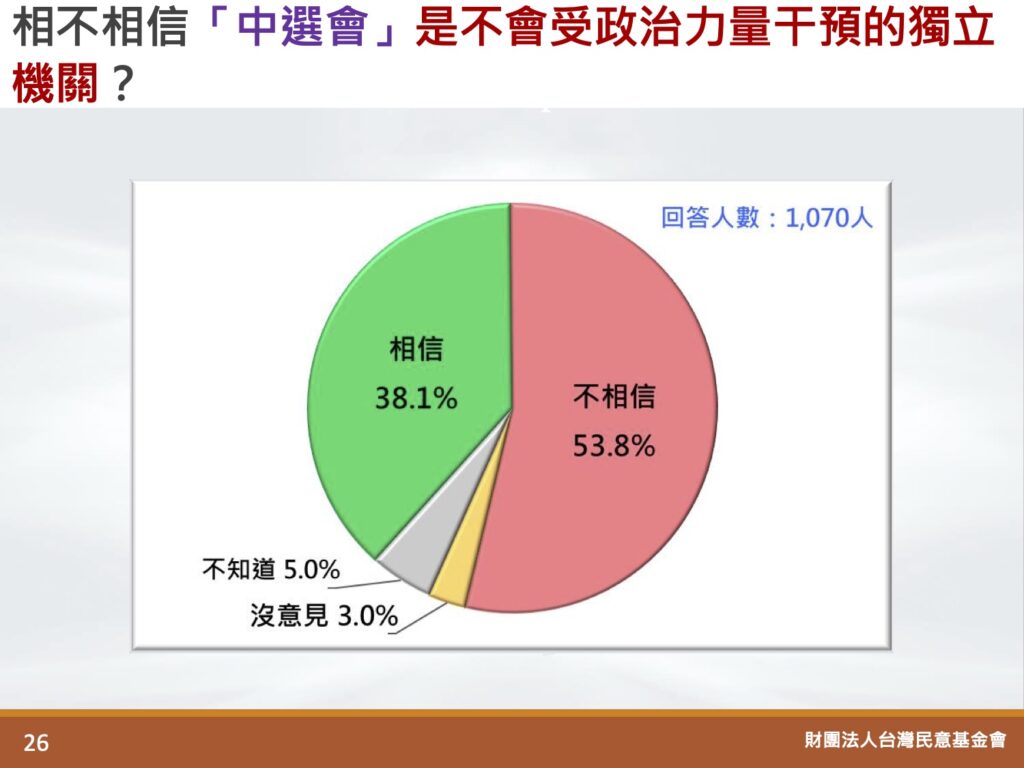 相不相信「中選會」是不會受政治力量干預的獨立機關？

回答人數：1,070人

相信
38.1%

不相信
53.8%

不知道 5.0%

沒意見 3.0%

26

財團法人台灣民意基金會